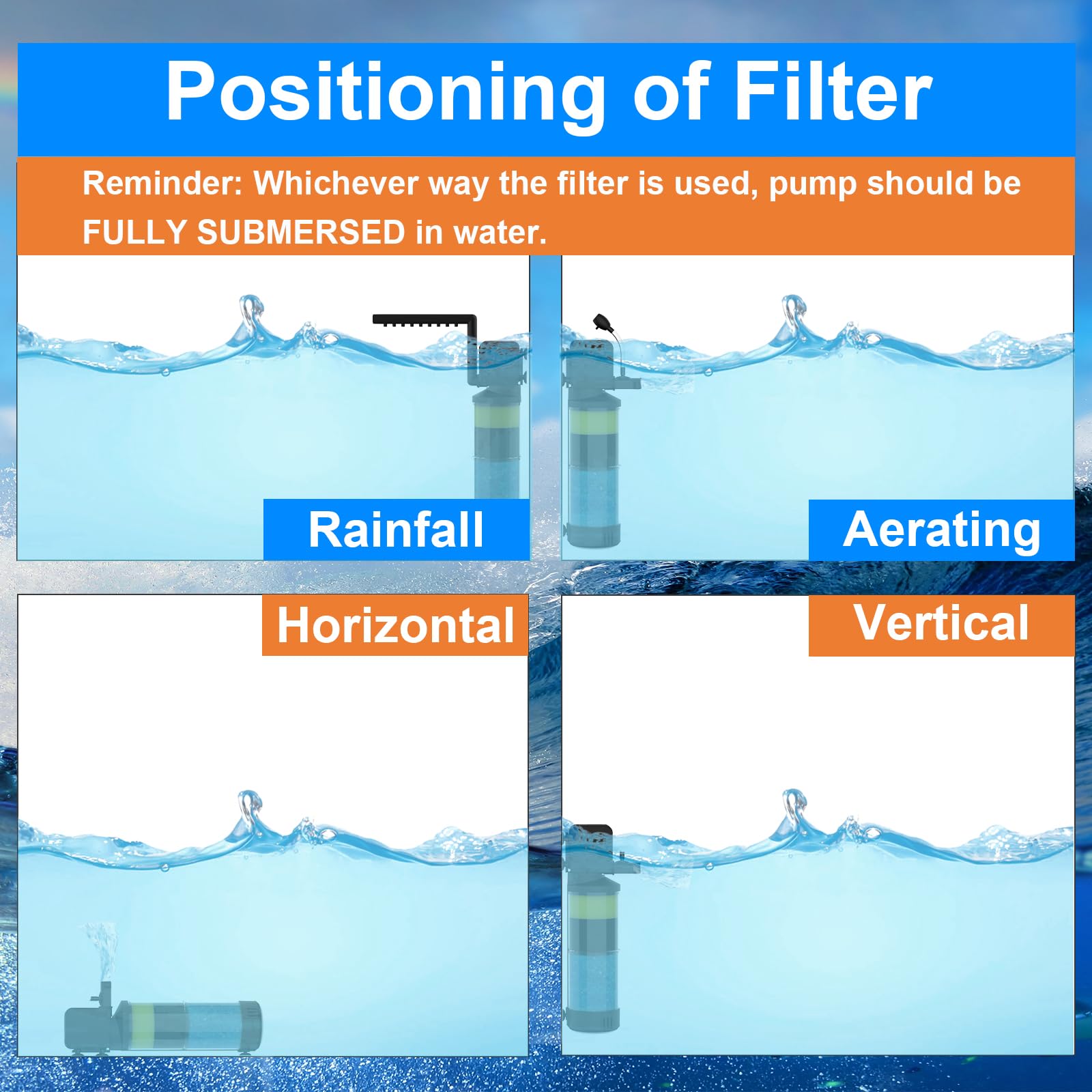 Positioning of Filter

Reminder: Whichever way the filter is used, pump should be FULLY SUBMERSED in water.

Rainfall

Aerating

Horizontal

Vertical